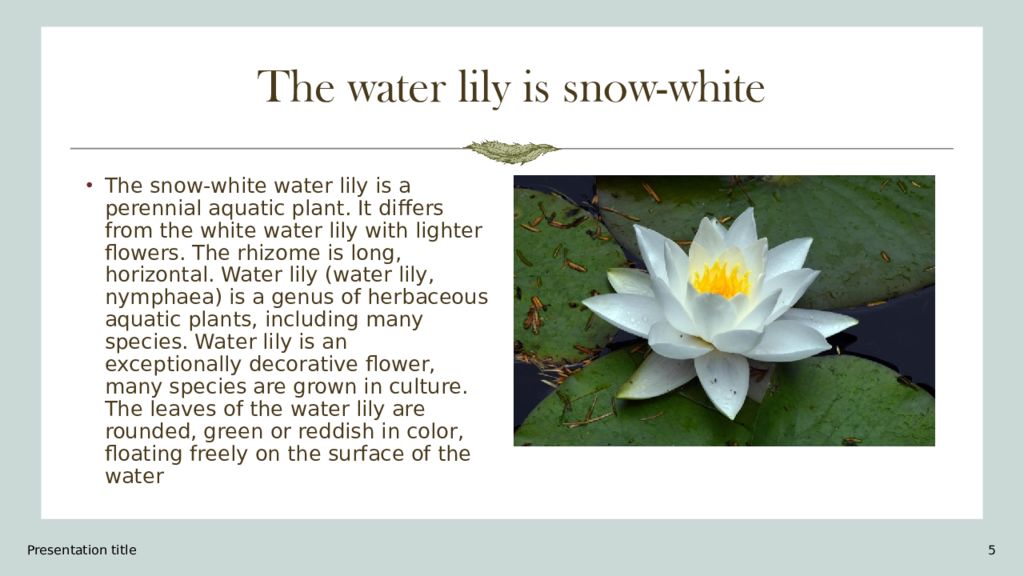 The water lily is snow-white

• The snow-white water lily is a perennial aquatic plant. It differs from the white water lily with lighter flowers. The rhizome is long, horizontal. Water lily (water lily, nymphaea) is a genus of herbaceous aquatic plants, including many species. Water lily is an exceptionally decorative flower, many species are grown in culture. The leaves of the water lily are rounded, green or reddish in color, floating freely on the surface of the water

Presentation title

5